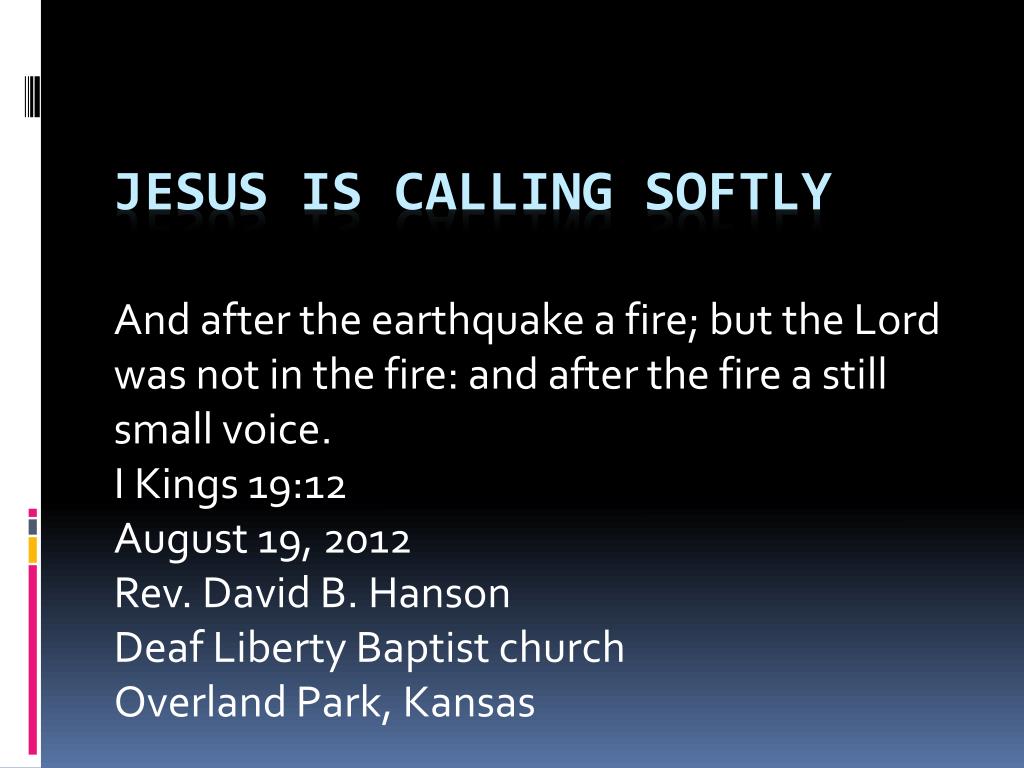 JESUS IS CALLING SOFTLY

And after the earthquake a fire; but the Lord was not in the fire: and after the fire a still small voice.
I Kings 19:12
August 19, 2012
Rev. David B. Hanson
Deaf Liberty Baptist church
Overland Park, Kansas